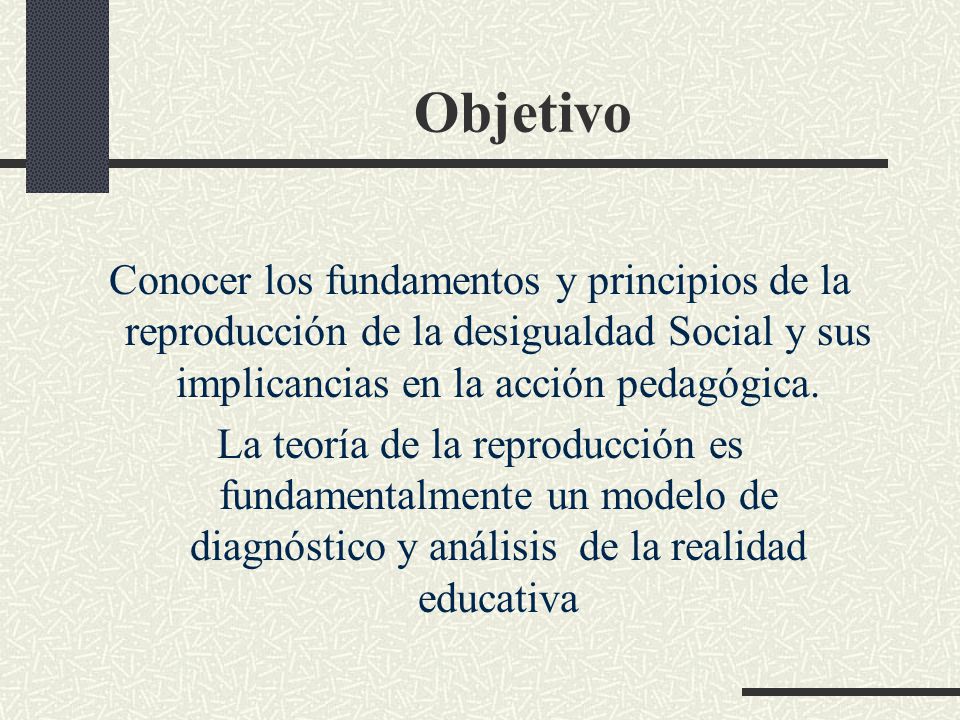 Objetivo

Conocer los fundamentos y principios de la reproducción de la desigualdad Social y sus implicancias en la acción pedagógica.

La teoría de la reproducción es fundamentalmente un modelo de diagnóstico y análisis de la realidad educativa